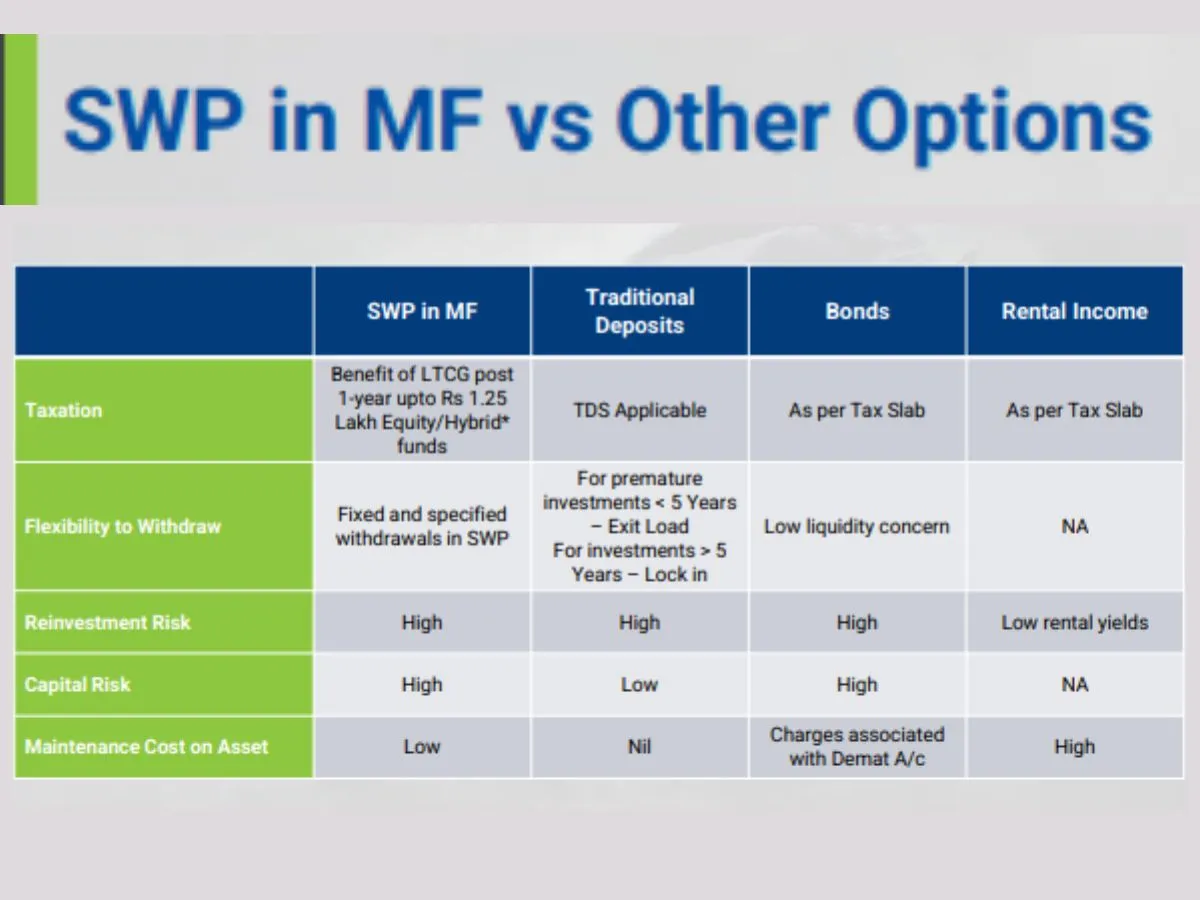 SWP in MF vs Other Options

| | SWP in MF | Traditional Deposits | Bonds | Rental Income |
|---|---|---|---|---|
| Taxation | Benefit of LTCG post 1-year upto Rs 1.25 Lakh Equity/Hybrid* funds | TDS Applicable | As per Tax Slab | As per Tax Slab |
| Flexibility to Withdraw | Fixed and specified withdrawals in SWP | For premature investments < 5 Years – Exit Load For investments > 5 Years – Lock in | Low liquidity concern | NA |
| Reinvestment Risk | High | High | High | Low rental yields |
| Capital Risk | High | Low | High | NA |
| Maintenance Cost on Asset | Low | Nil | Charges associated with Demat A/c | High |